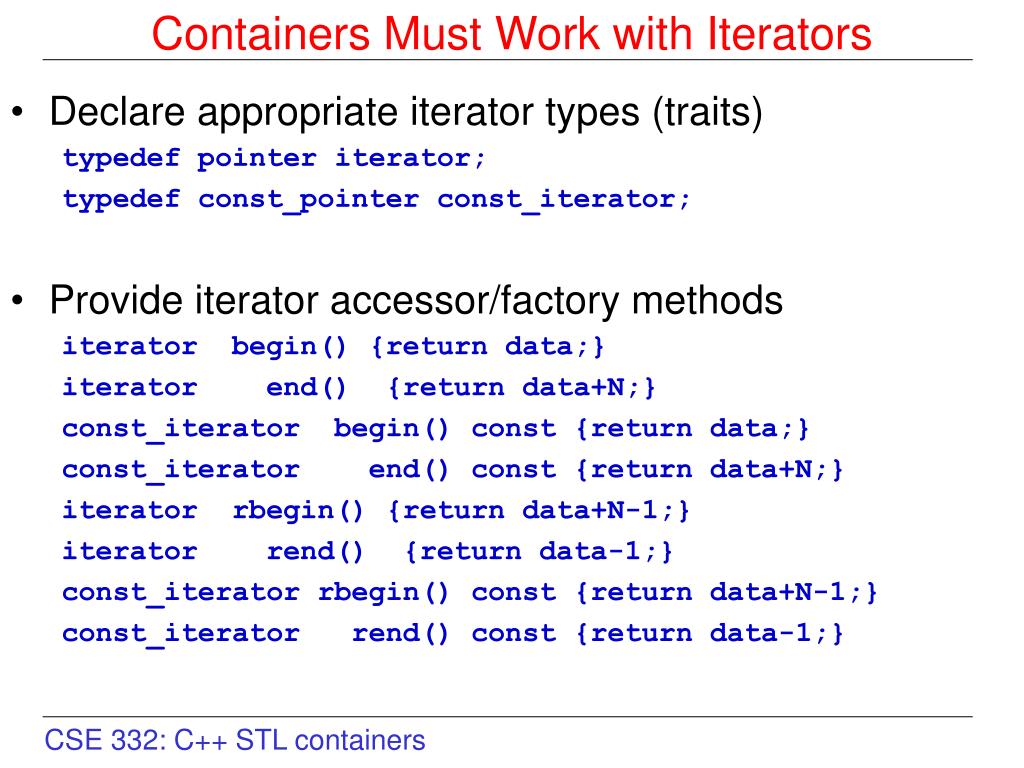 Containers Must Work with Iterators

• Declare appropriate iterator types (traits)

typedef pointer iterator;
typedef const_pointer const_iterator;

• Provide iterator accessor/factory methods

iterator  begin() {return data;}
iterator    end()  {return data+N;}
const_iterator  begin() const {return data;}
const_iterator    end() const {return data+N;}
iterator  rbegin() {return data+N-1;}
iterator    rend()  {return data-1;}
const_iterator rbegin() const {return data+N-1;}
const_iterator   rend() const {return data-1;}

CSE 332: C++ STL containers